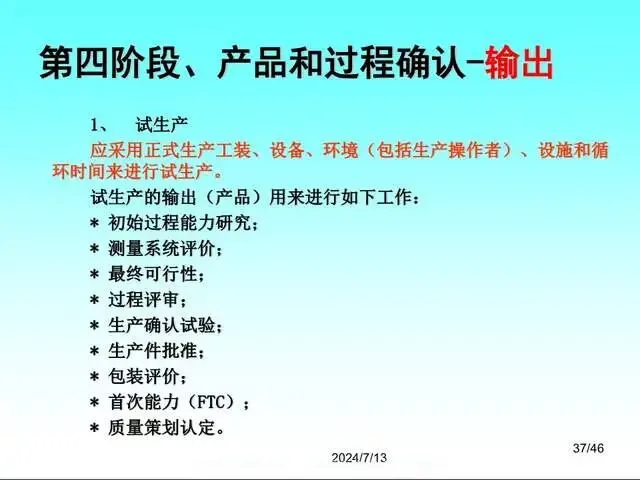 第四阶段、产品和过程确认-输出

1、 试生产

应采用正式生产工装、设备、环境（包括生产操作者）、设施和循环时间来进行试生产。

试生产的输出（产品）用来进行如下工作：

* 初始过程能力研究；
* 测量系统评价；
* 最终可行性；
* 过程评审；
* 生产确认试验；
* 生产件批准；
* 包装评价；
* 首次能力（FTC）；
* 质量策划认定。

2024/7/13

37/46